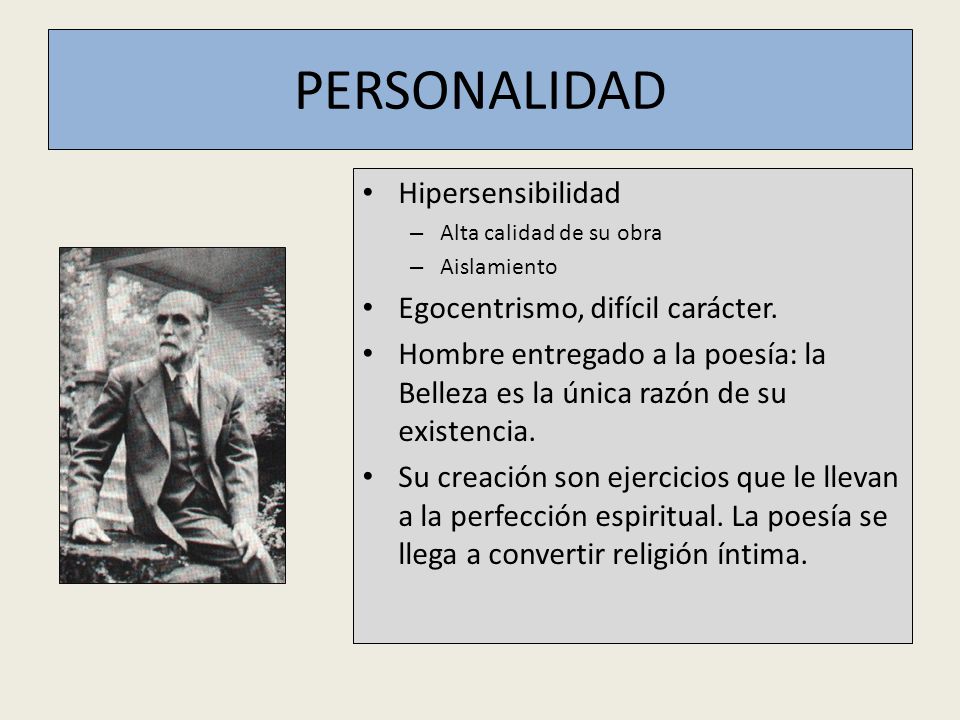 PERSONALIDAD

• Hipersensibilidad
 – Alta calidad de su obra
 – Aislamiento
• Egocentrismo, difícil carácter.
• Hombre entregado a la poesía: la Belleza es la única razón de su existencia.
• Su creación son ejercicios que le llevan a la perfección espiritual. La poesía se llega a convertir religión íntima.